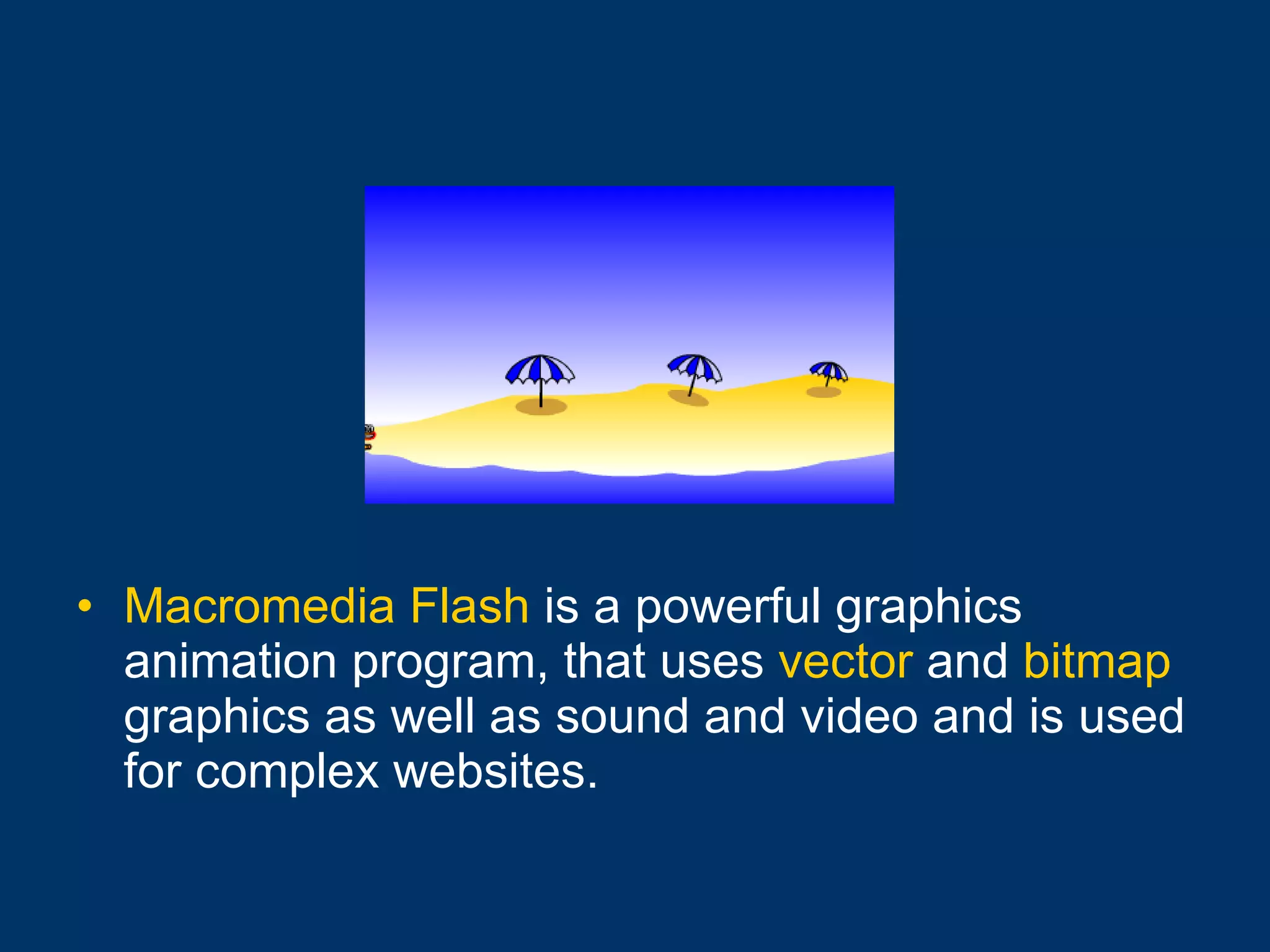 • Macromedia Flash is a powerful graphics animation program, that uses vector and bitmap graphics as well as sound and video and is used for complex websites.